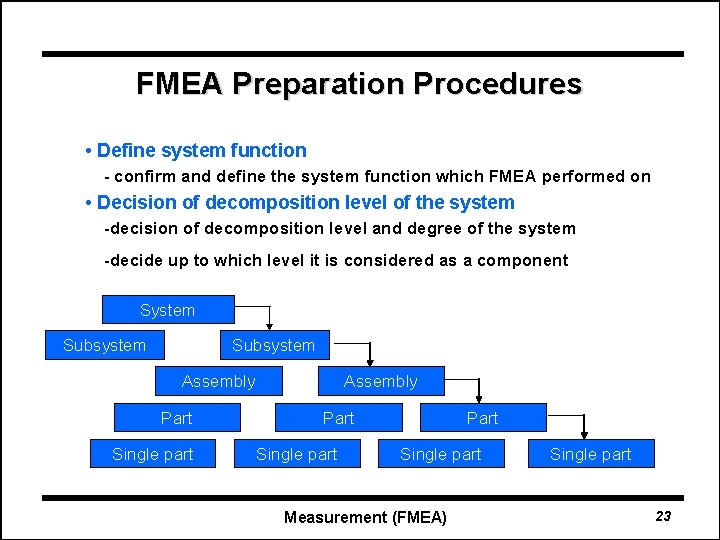 FMEA Preparation Procedures

• Define system function
- confirm and define the system function which FMEA performed on

• Decision of decomposition level of the system
-decision of decomposition level and degree of the system
-decide up to which level it is considered as a component

System
Subsystem
Subsystem
Assembly
Assembly
Part
Part
Part
Single part
Single part
Single part
Single part

Measurement (FMEA)
23